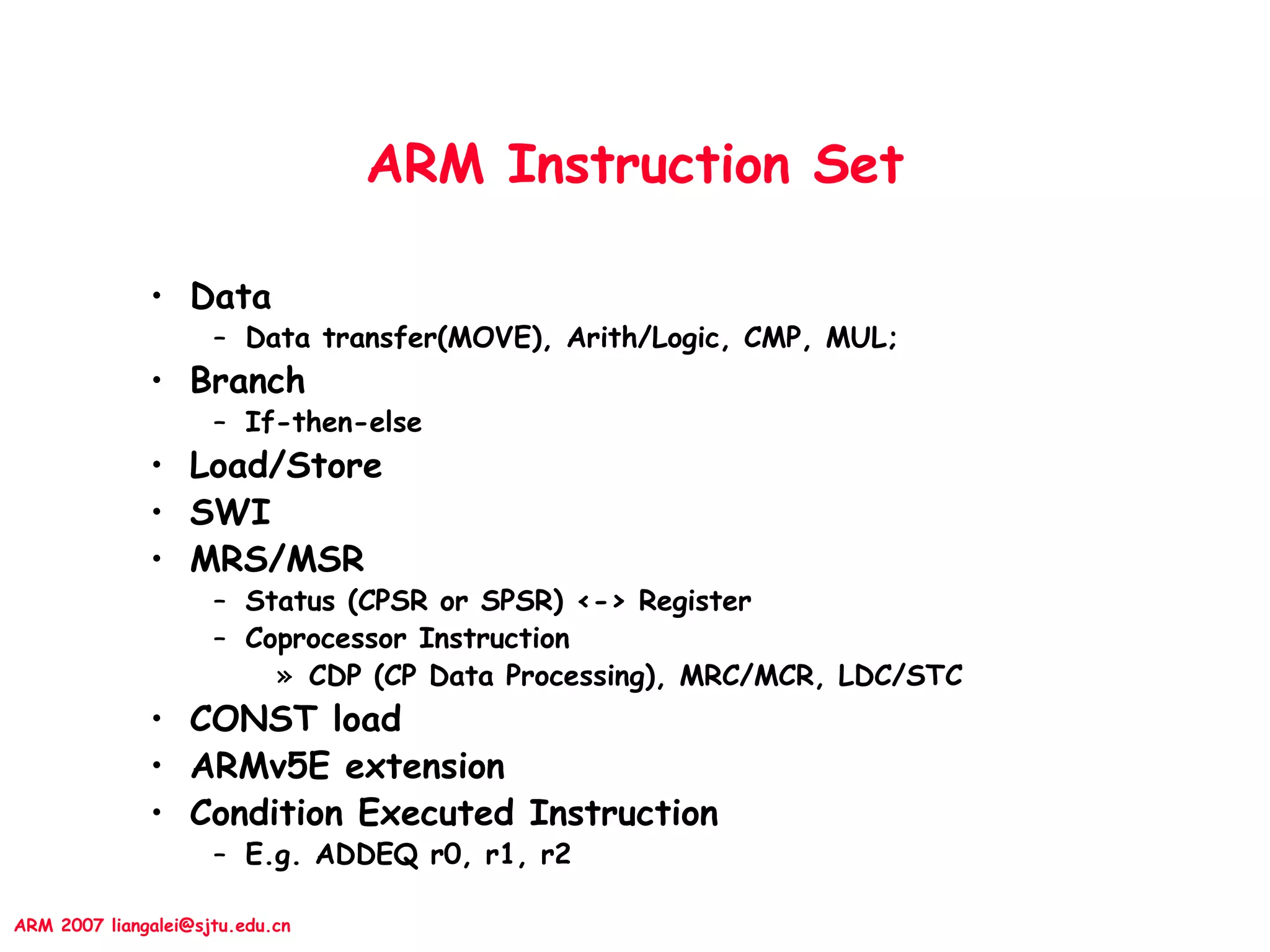 ARM Instruction Set

• Data
– Data transfer(MOVE), Arith/Logic, CMP, MUL;
• Branch
– If-then-else
• Load/Store
• SWI
• MRS/MSR
– Status (CPSR or SPSR) <-> Register
– Coprocessor Instruction
» CDP (CP Data Processing), MRC/MCR, LDC/STC
• CONST load
• ARMv5E extension
• Condition Executed Instruction
– E.g. ADDEQ r0, r1, r2

ARM 2007 liangalei@sjtu.edu.cn